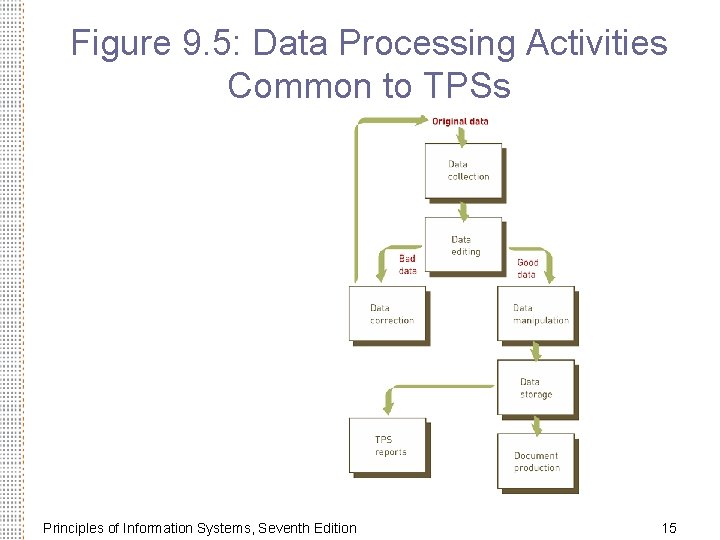 Figure 9.5: Data Processing Activities Common to TPSs

Original data

Data collection

Data editing

Bad data

Good data

Data correction

Data manipulation

Data storage

TPS reports

Document production

Principles of Information Systems, Seventh Edition

15